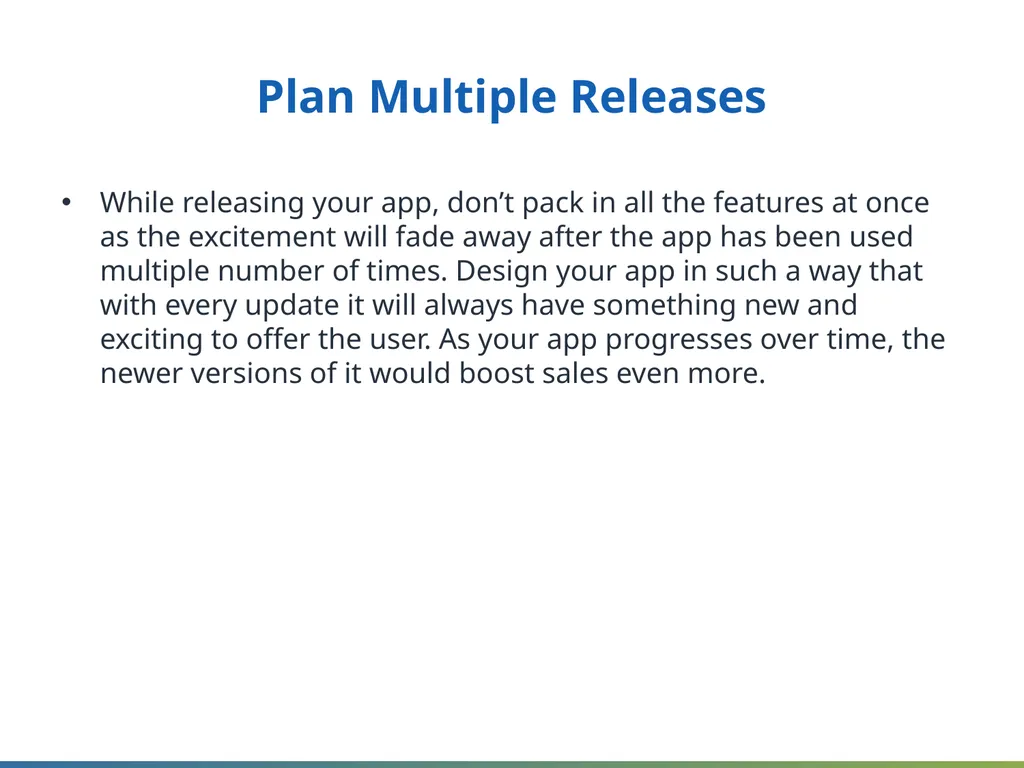 Plan Multiple Releases

• While releasing your app, don’t pack in all the features at once as the excitement will fade away after the app has been used multiple number of times. Design your app in such a way that with every update it will always have something new and exciting to offer the user. As your app progresses over time, the newer versions of it would boost sales even more.